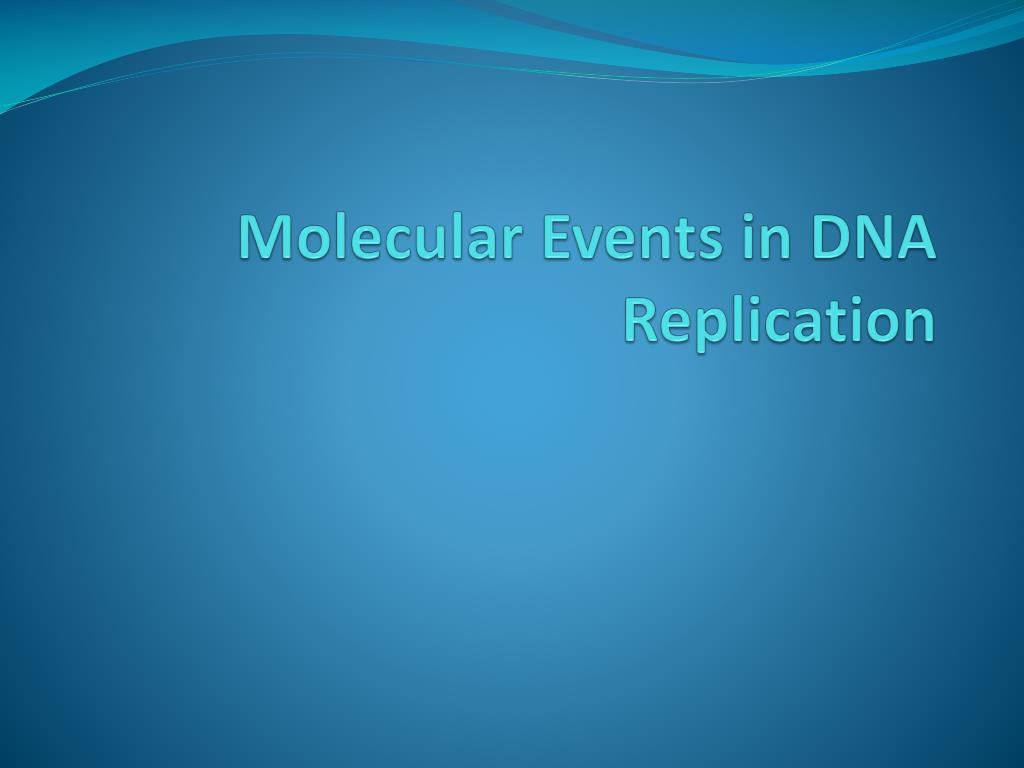 Molecular Events in DNA Replication